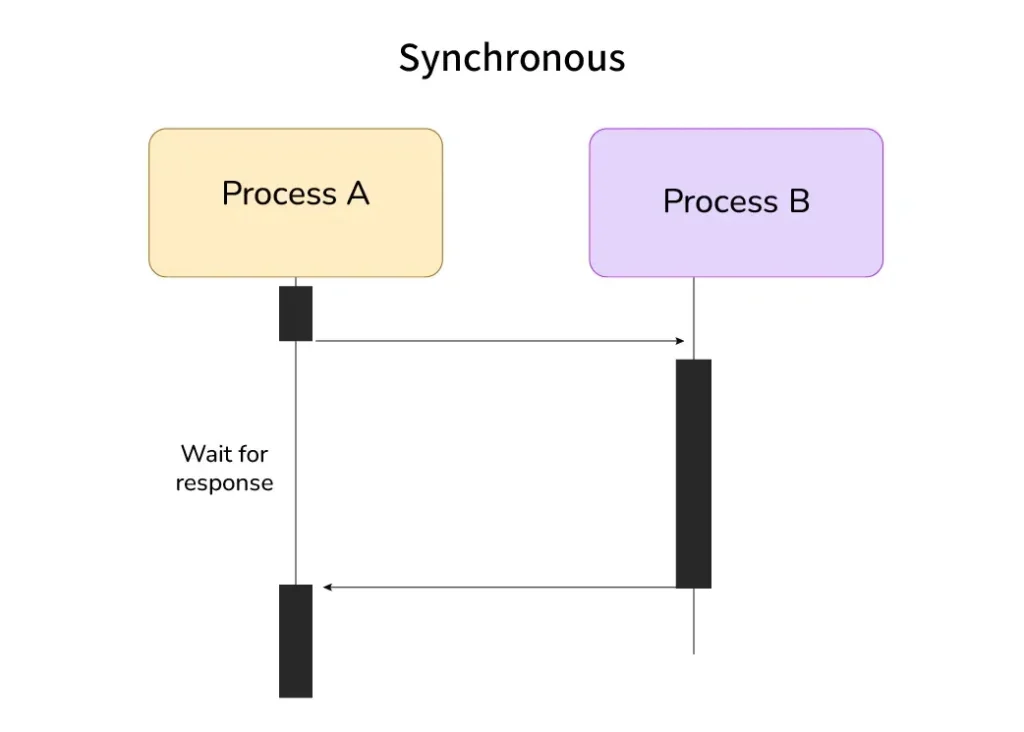 Synchronous

Process A

Process B

Wait for response